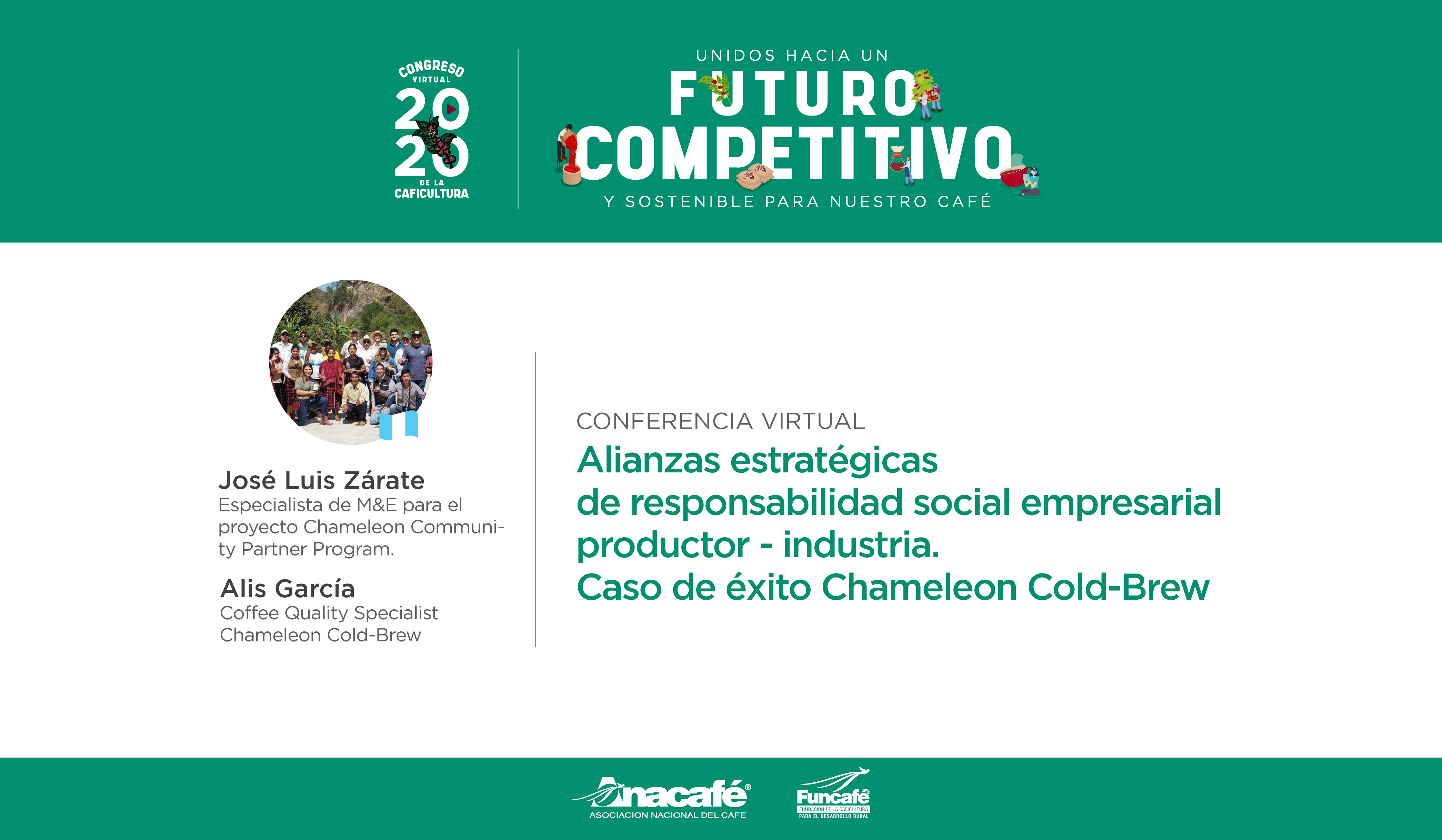 CONGRESO VIRTUAL 2020 DE LA CAFICULTURA

UNIDOS HACIA UN FUTURO COMPETITIVO Y SOSTENIBLE PARA NUESTRO CAFÉ

José Luis Zárate
Especialista de M&E para el proyecto Chameleon Community Partner Program.

Alis García
Coffee Quality Specialist
Chameleon Cold-Brew

CONFERENCIA VIRTUAL
Alianzas estratégicas
de responsabilidad social empresarial
productor - industria.
Caso de éxito Chameleon Cold-Brew

Anacafé®
ASOCIACION NACIONAL DEL CAFE

Funcafé
FUNDACION DE LA CAFICULTURA PARA EL DESARROLLO RURAL